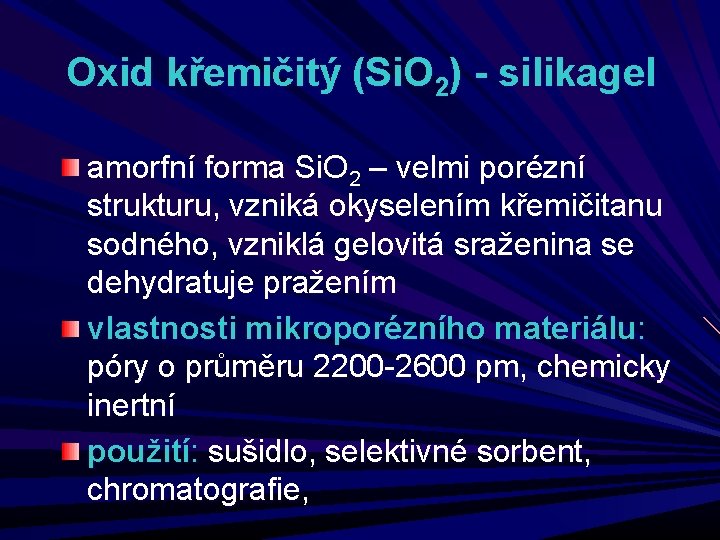 Oxid křemičitý ($SiO_2$) - silikagel

amorfní forma $SiO_2$ – velmi porézní strukturu, vzniká okyselením křemičitanu sodného, vzniklá gelovitá sraženina se dehydratuje pražením

vlastnosti mikroporézního materiálu: póry o průměru 2200-2600 pm, chemicky inertní

použití: sušidlo, selektivné sorbent, chromatografie,